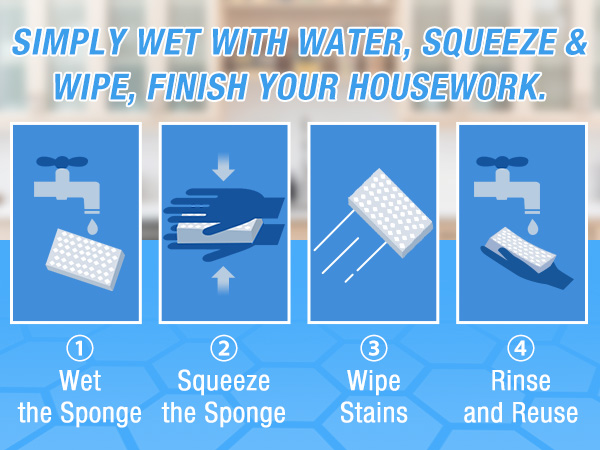 SIMPLY WET WITH WATER, SQUEEZE & WIPE, FINISH YOUR HOUSEWORK.

① Wet the Sponge

② Squeeze the Sponge

③ Wipe Stains

④ Rinse and Reuse